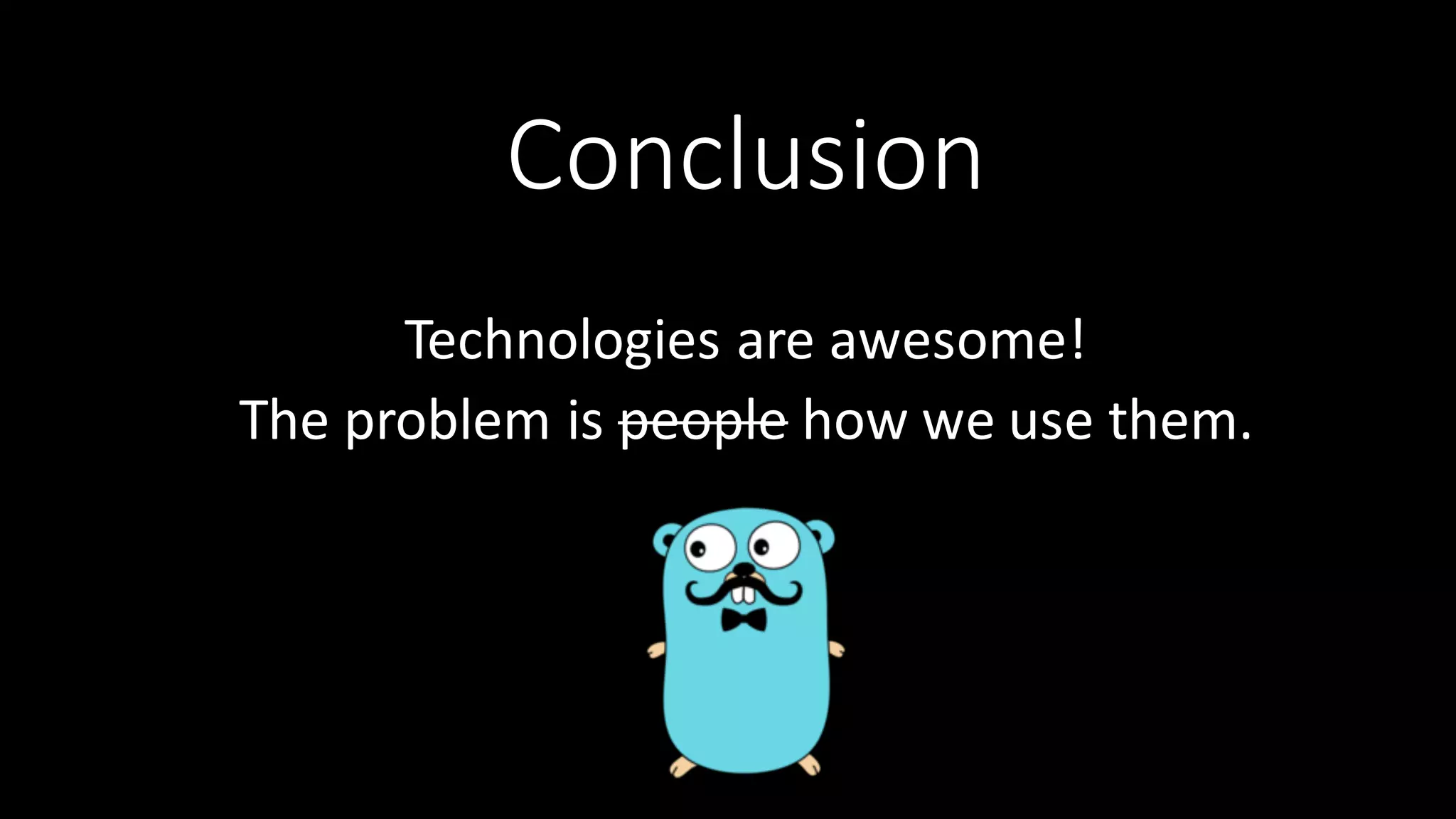 Conclusion

Technologies are awesome!
The problem is ~~people~~ how we use them.